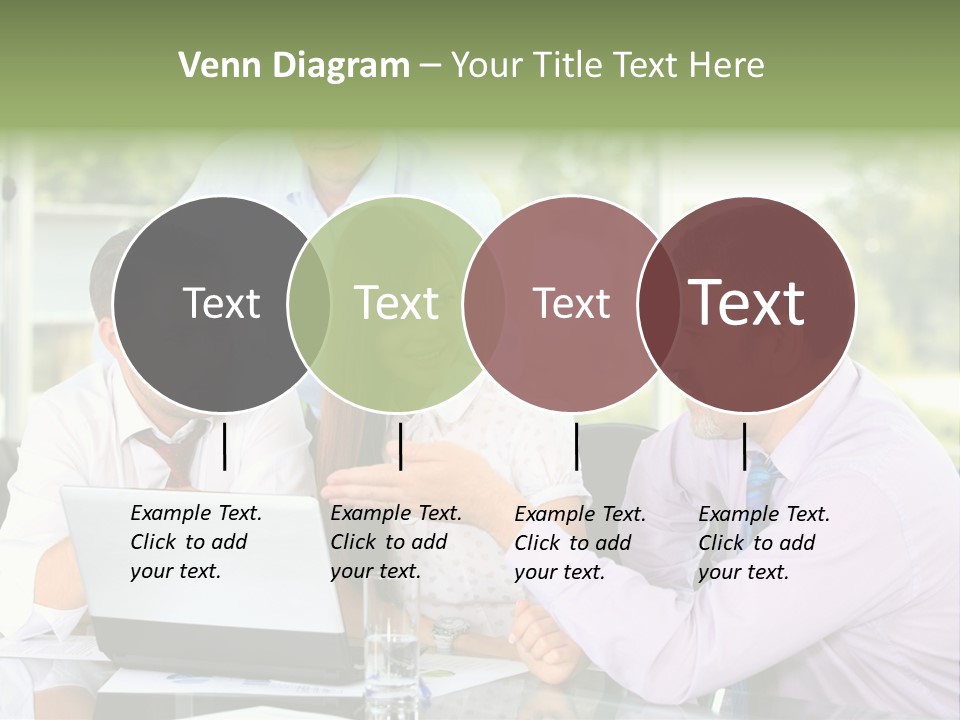 Venn Diagram – Your Title Text Here

Text

Text

Text

Text

Example Text. Click to add your text.

Example Text. Click to add your text.

Example Text. Click to add your text.

Example Text. Click to add your text.